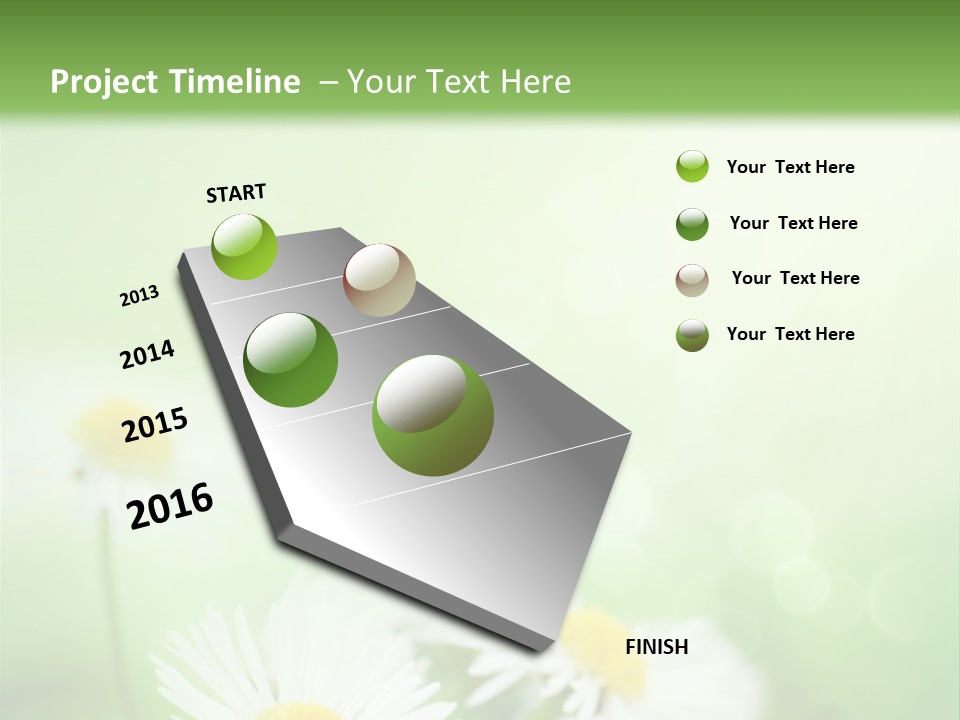 Project Timeline – Your Text Here

START

2013

2014

2015

2016

FINISH

Your Text Here

Your Text Here

Your Text Here

Your Text Here